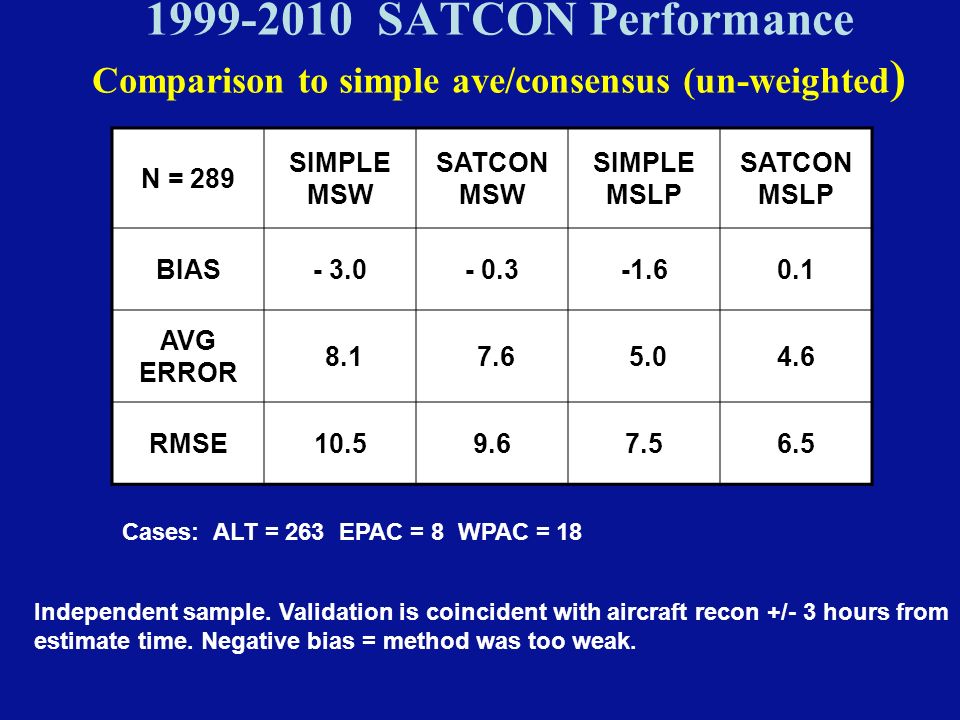 1999-2010 SATCON Performance

Comparison to simple ave/consensus (un-weighted)

| N = 289 | SIMPLE MSW | SATCON MSW | SIMPLE MSLP | SATCON MSLP |
|---|---|---|---|---|
| BIAS | - 3.0 | - 0.3 | -1.6 | 0.1 |
| AVG ERROR | 8.1 | 7.6 | 5.0 | 4.6 |
| RMSE | 10.5 | 9.6 | 7.5 | 6.5 |

Cases: ALT = 263 EPAC = 8 WPAC = 18

Independent sample. Validation is coincident with aircraft recon +/- 3 hours from estimate time. Negative bias = method was too weak.